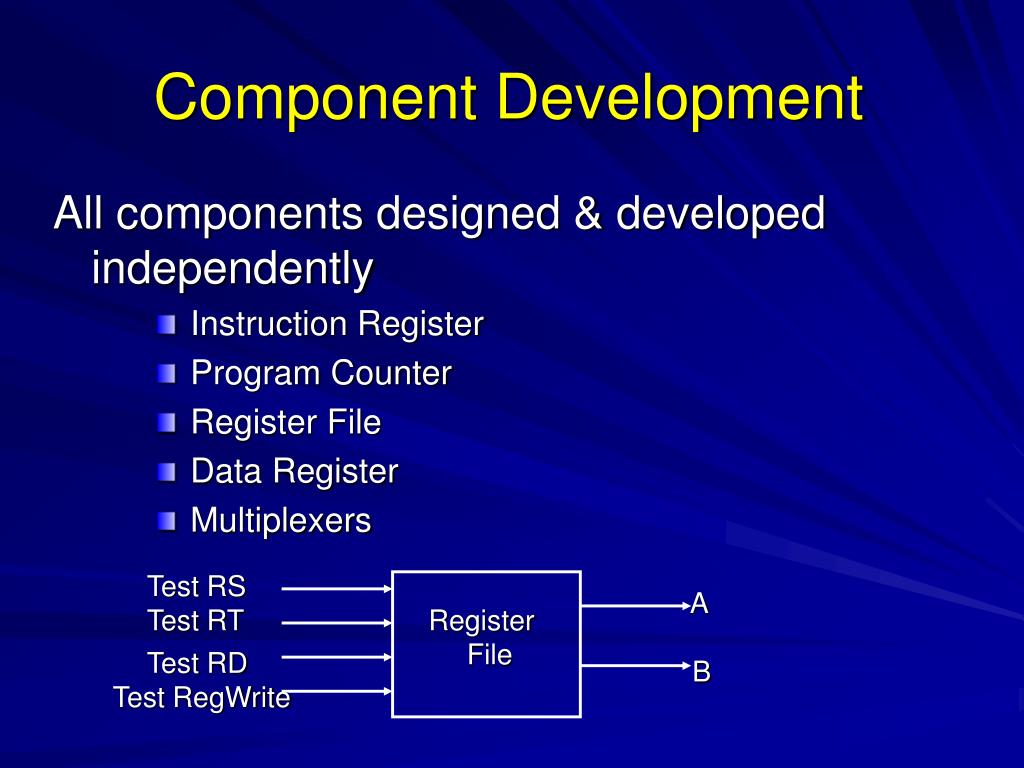 Component Development

All components designed & developed independently

Instruction Register
Program Counter
Register File
Data Register
Multiplexers

Test RS
Test RT
Test RD
Test RegWrite
Register File
A
B